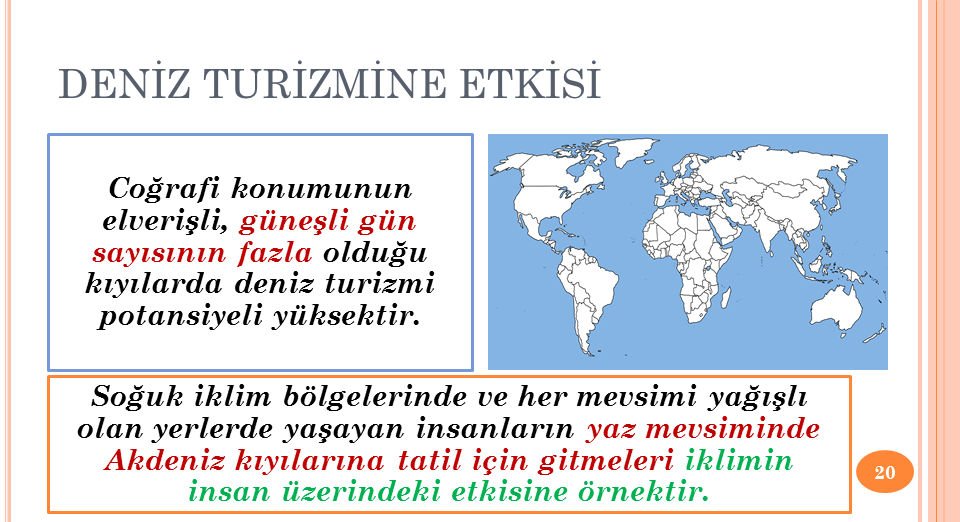 DENİZ TURİZMİNE ETKİSİ

Coğrafi konumunun elverişli, güneşli gün sayısının fazla olduğu kıyılarda deniz turizmi potansiyeli yüksektir.

Soğuk iklim bölgelerinde ve her mevsimi yağışlı olan yerlerde yaşayan insanların yaz mevsiminde Akdeniz kıyılarına tatil için gitmeleri iklimin insan üzerindeki etkisine örnektir.

20